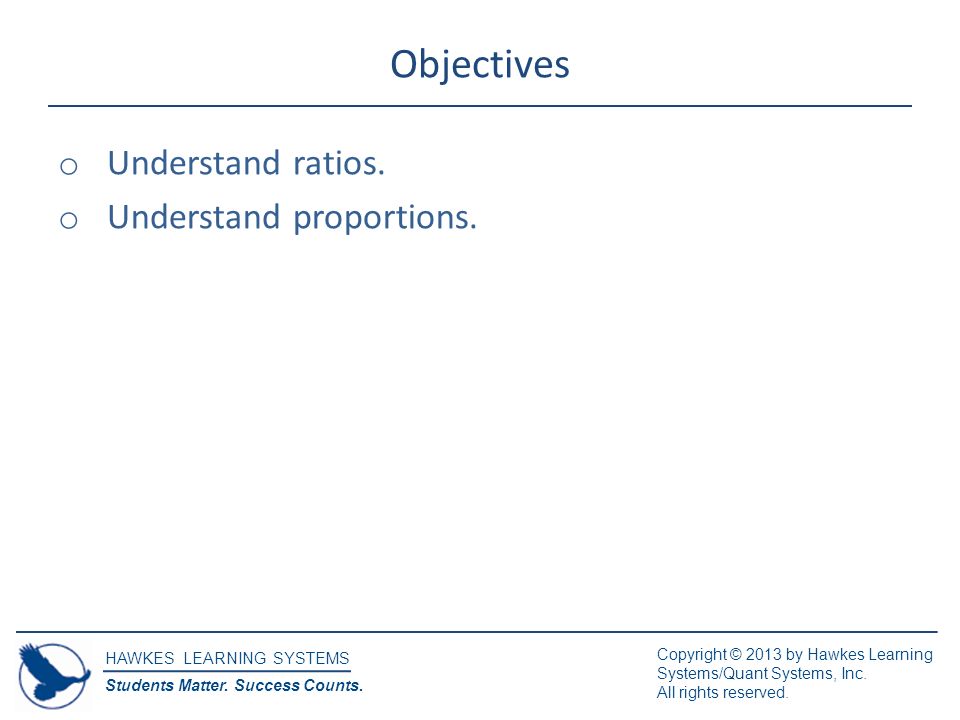 Objectives

o Understand ratios.
o Understand proportions.

HAWKES LEARNING SYSTEMS
Students Matter. Success Counts.

Copyright © 2013 by Hawkes Learning Systems/Quant Systems, Inc.
All rights reserved.